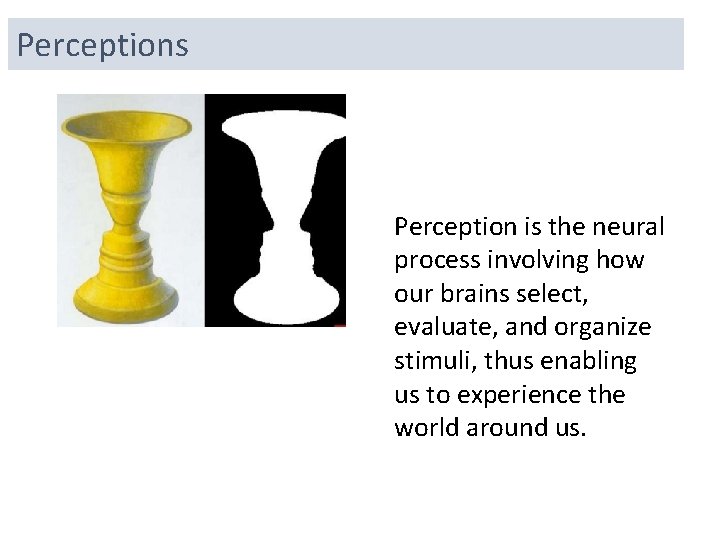 Perceptions

Perception is the neural process involving how our brains select, evaluate, and organize stimuli, thus enabling us to experience the world around us.